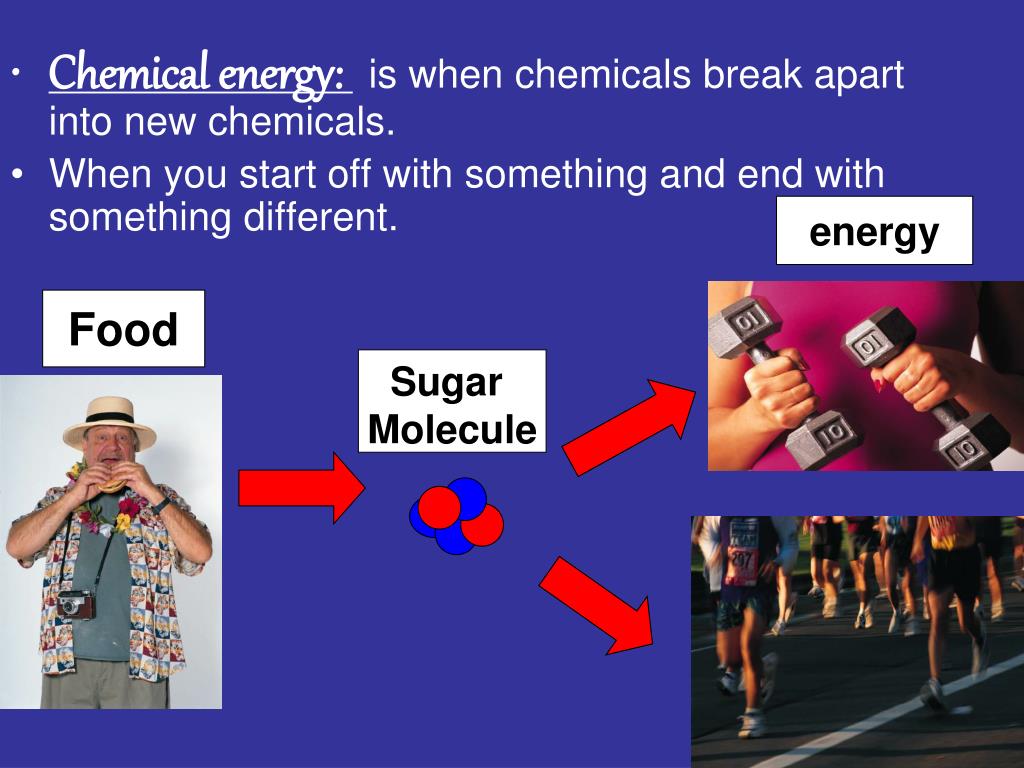 • Chemical energy: is when chemicals break apart into new chemicals.
• When you start off with something and end with something different.

energy

Food

Sugar Molecule

10

10

10

10